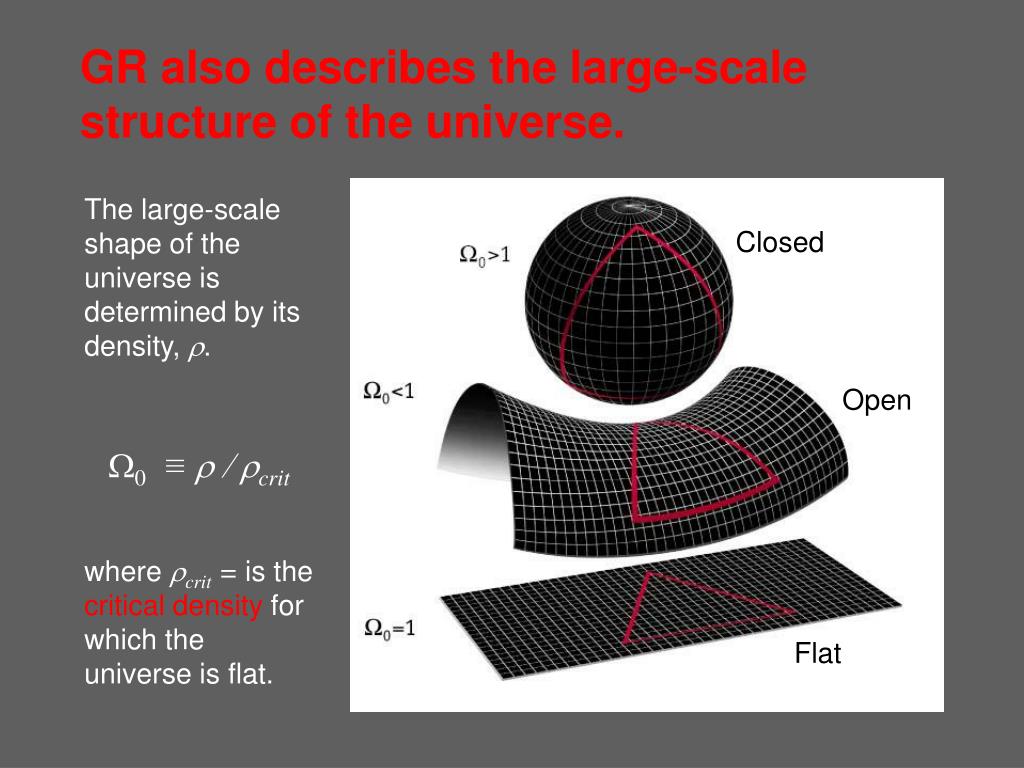 GR also describes the large-scale structure of the universe.

The large-scale shape of the universe is determined by its density, $\rho$.

$\Omega_0 \equiv \rho / \rho_{crit}$

where $\rho_{crit}$ = is the critical density for which the universe is flat.

$\Omega_0 > 1$

Closed

$\Omega_0 < 1$

Open

$\Omega_0 = 1$

Flat